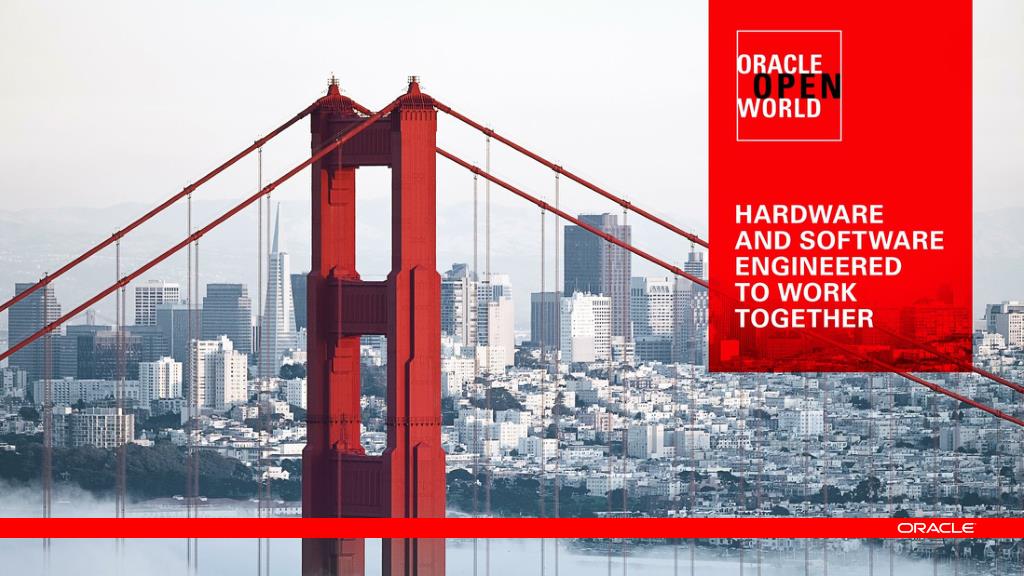 ORACLE
OPEN
WORLD

HARDWARE AND SOFTWARE ENGINEERED TO WORK TOGETHER

ORACLE